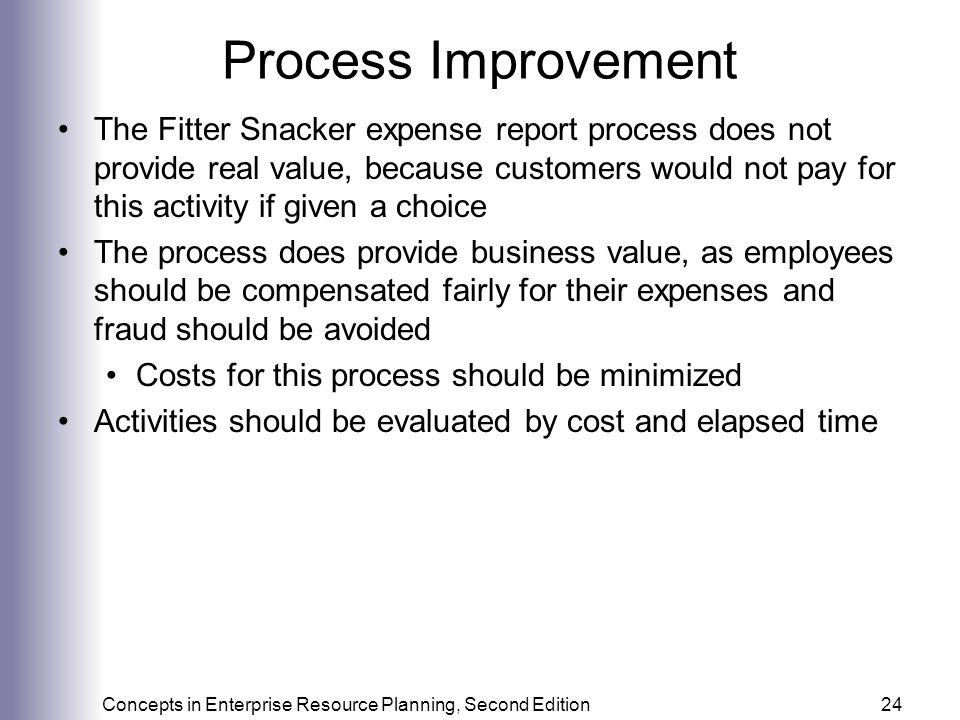 Process Improvement

• The Fitter Snacker expense report process does not provide real value, because customers would not pay for this activity if given a choice

• The process does provide business value, as employees should be compensated fairly for their expenses and fraud should be avoided

  • Costs for this process should be minimized

• Activities should be evaluated by cost and elapsed time

Concepts in Enterprise Resource Planning, Second Edition

24